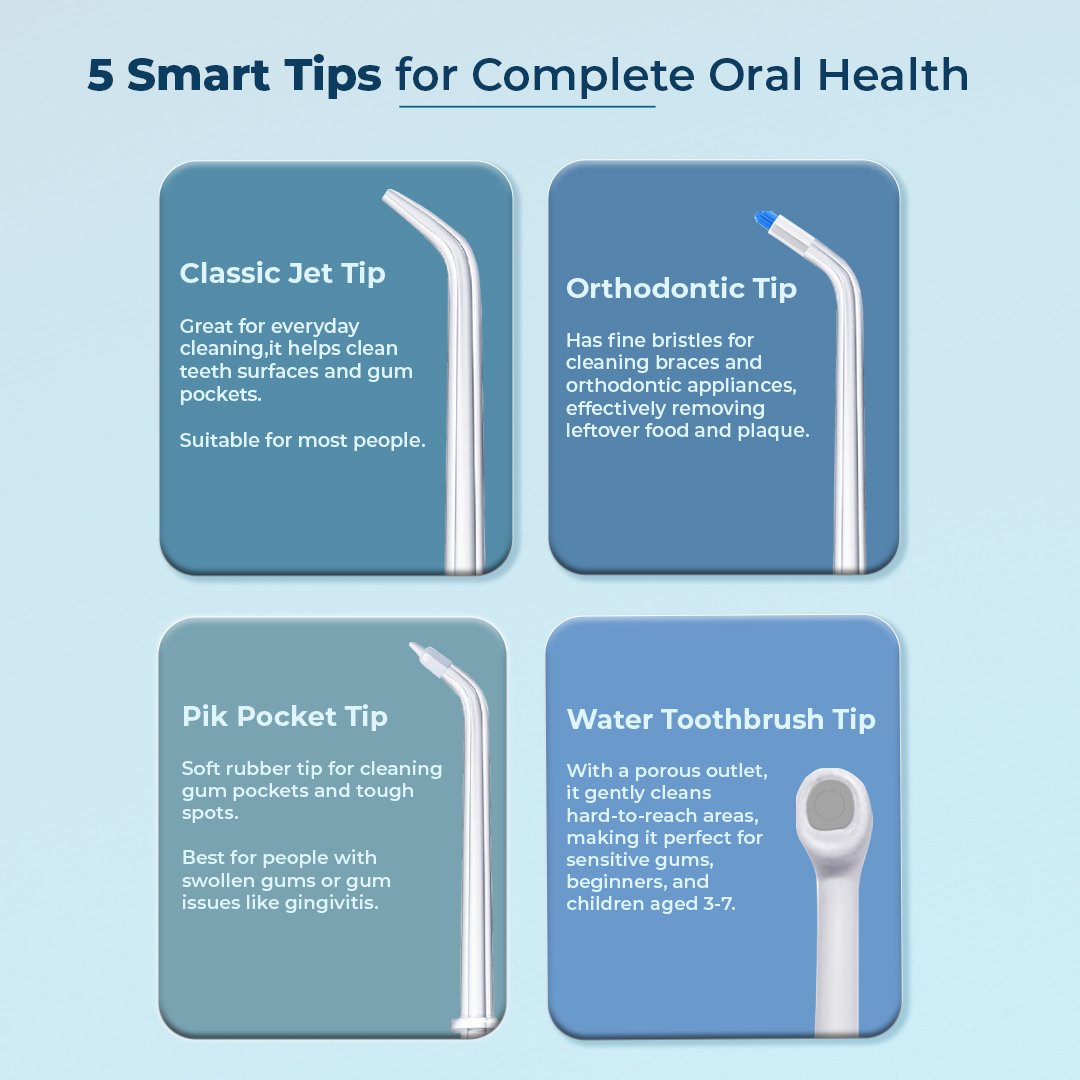 5 Smart Tips for Complete Oral Health

Classic Jet Tip

Great for everyday cleaning,it helps clean teeth surfaces and gum pockets.

Suitable for most people.

Orthodontic Tip

Has fine bristles for cleaning braces and orthodontic appliances, effectively removing leftover food and plaque.

Pik Pocket Tip

Soft rubber tip for cleaning gum pockets and tough spots.

Best for people with swollen gums or gum issues like gingivitis.

Water Toothbrush Tip

With a porous outlet, it gently cleans hard-to-reach areas, making it perfect for sensitive gums, beginners, and children aged 3-7.